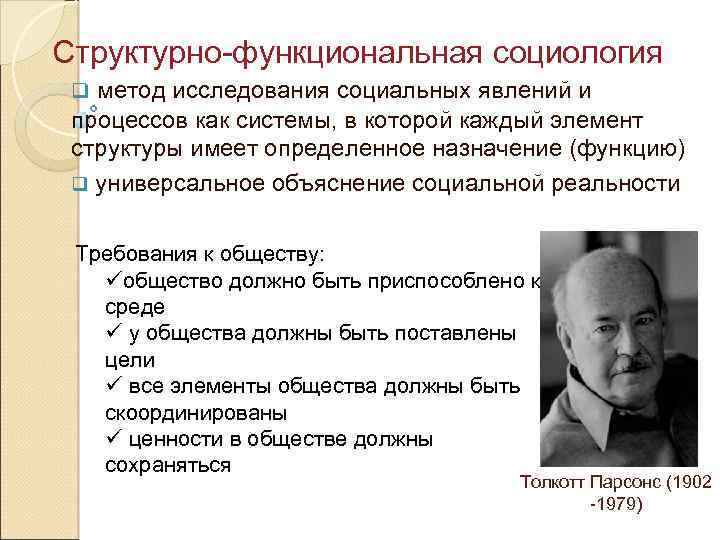 Структурно-функциональная социология

❑ метод исследования социальных явлений и процессов как системы, в которой каждый элемент структуры имеет определенное назначение (функцию)

❑ универсальное объяснение социальной реальности

Требования к обществу:
✓общество должно быть приспособлено к среде
✓ у общества должны быть поставлены цели
✓ все элементы общества должны быть скоординированы
✓ ценности в обществе должны сохраняться

Толкотт Парсонс (1902 -1979)